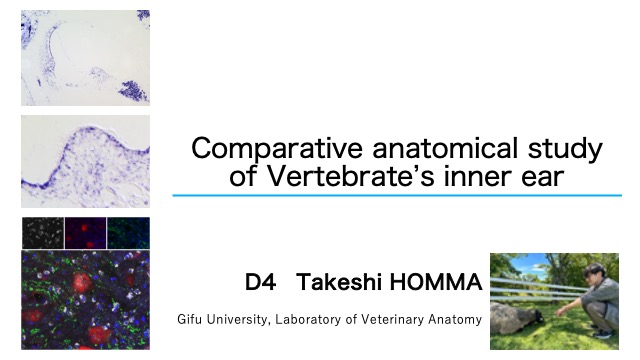 Comparative anatomical study of Vertebrate's inner ear

D4 Takeshi HOMMA

Gifu University, Laboratory of Veterinary Anatomy